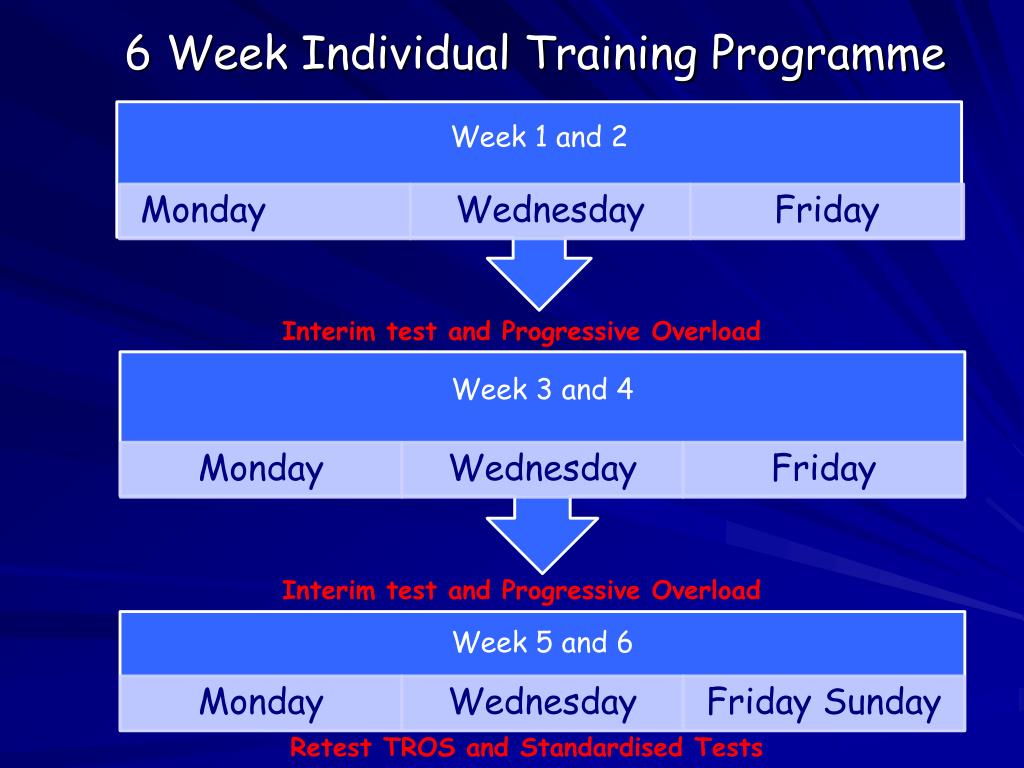 6 Week Individual Training Programme

| Week 1 and 2 | | |
|---|---|---|
| Monday | Wednesday | Friday |

Interim test and Progressive Overload

| Week 3 and 4 | | |
|---|---|---|
| Monday | Wednesday | Friday |

Interim test and Progressive Overload

| Week 5 and 6 | | |
|---|---|---|
| Monday | Wednesday | Friday Sunday |

Retest TROS and Standardised Tests